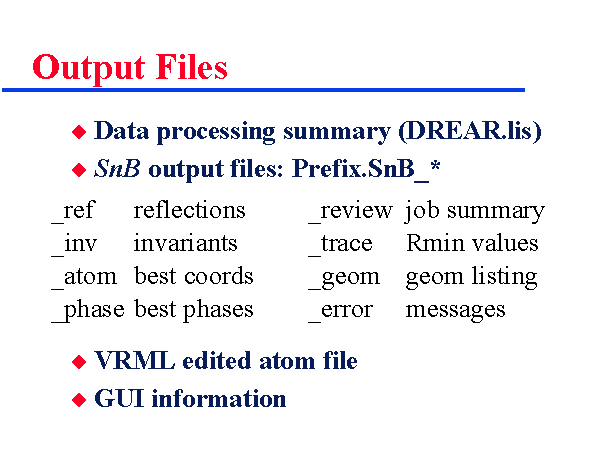 Output Files

◆ Data processing summary (DREAR.lis)

◆ SnB output files: Prefix.SnB_*

| | | | |
|---|---|---|---|
| _ref | reflections | _review | job summary |
| _inv | invariants | _trace | Rmin values |
| _atom | best coords | _geom | geom listing |
| _phase | best phases | _error | messages |

◆ VRML edited atom file

◆ GUI information